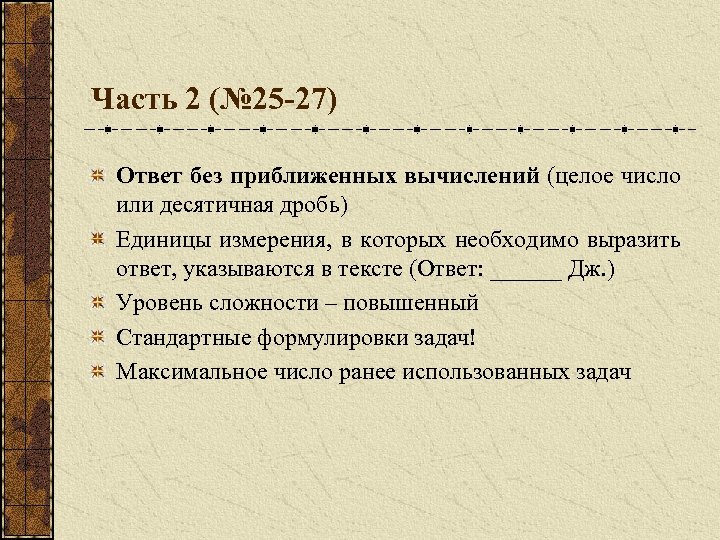 Часть 2 (№25-27)

Ответ без приближенных вычислений (целое число или десятичная дробь)

Единицы измерения, в которых необходимо выразить ответ, указываются в тексте (Ответ: ______ Дж.)

Уровень сложности – повышенный

Стандартные формулировки задач!

Максимальное число ранее использованных задач